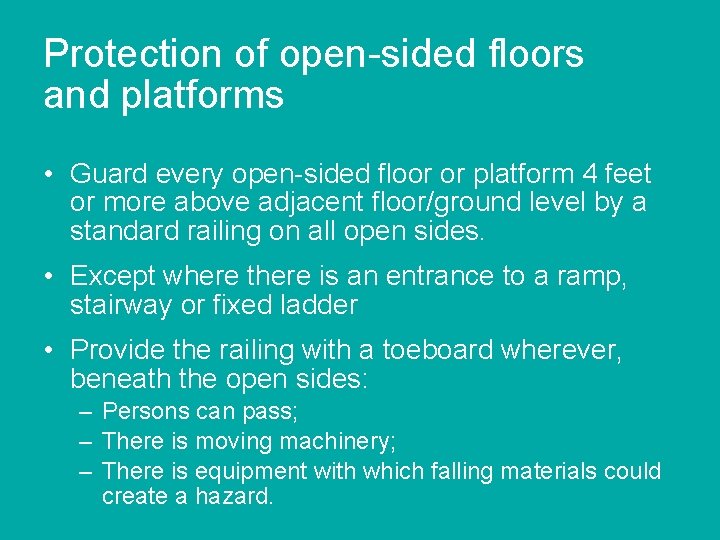 Protection of open-sided floors and platforms

• Guard every open-sided floor or platform 4 feet or more above adjacent floor/ground level by a standard railing on all open sides.

• Except where there is an entrance to a ramp, stairway or fixed ladder

• Provide the railing with a toeboard wherever, beneath the open sides:
  – Persons can pass;
  – There is moving machinery;
  – There is equipment with which falling materials could create a hazard.